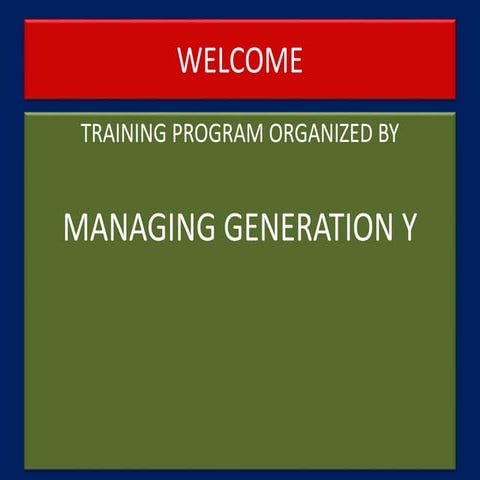 WELCOME

TRAINING PROGRAM ORGANIZED BY

MANAGING GENERATION Y